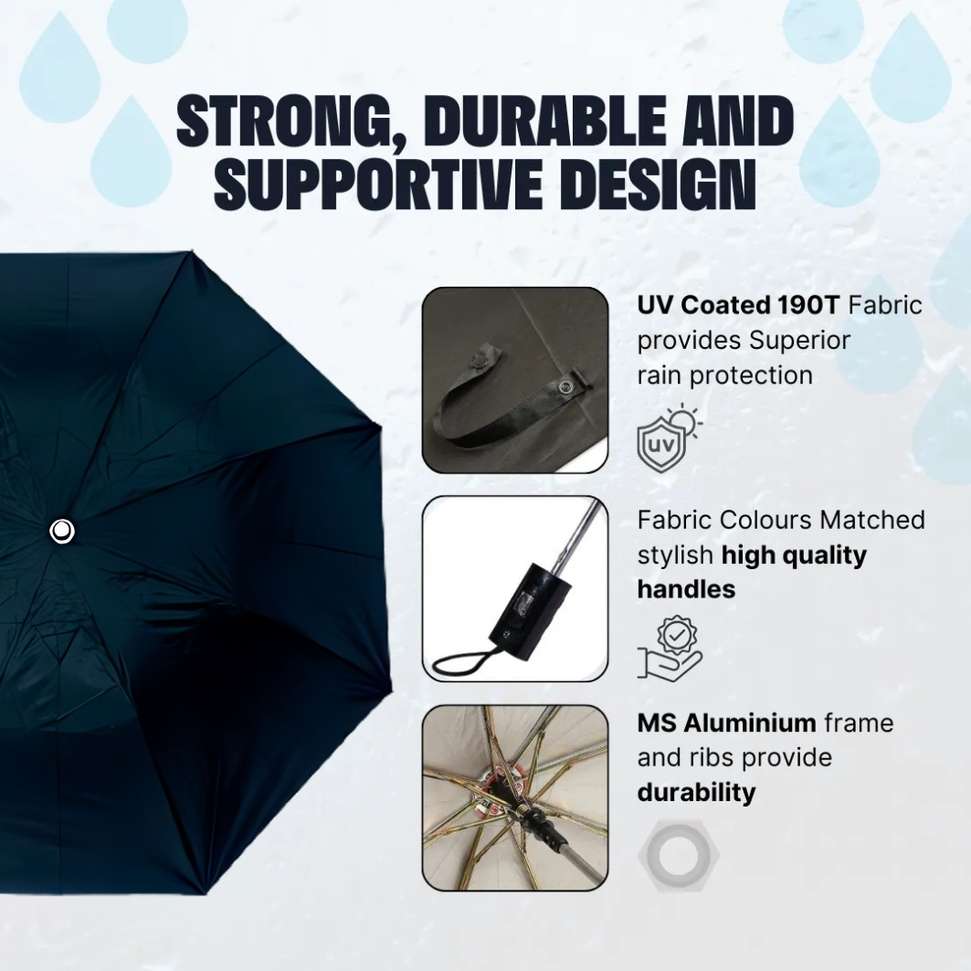 STRONG, DURABLE AND SUPPORTIVE DESIGN

UV Coated 190T Fabric provides Superior rain protection

UV

Fabric Colours Matched stylish high quality handles

MS Aluminium frame and ribs provide durability